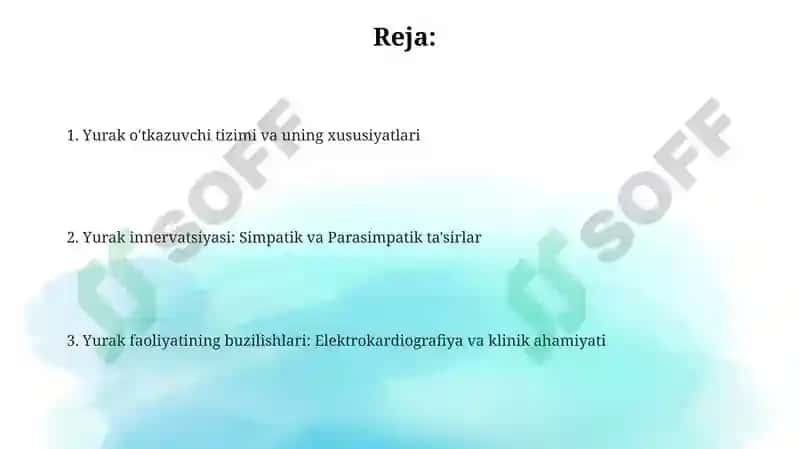 Reja:

1. Yurak o'tkazuvchi tizimi va uning xususiyatlari

2. Yurak innervatsiyasi: Simpatik va Parasimpatik ta'sirlar

3. Yurak faoliyatining buzilishlari: Elektrokardiografiya va klinik ahamiyati

SOFF

SOFF